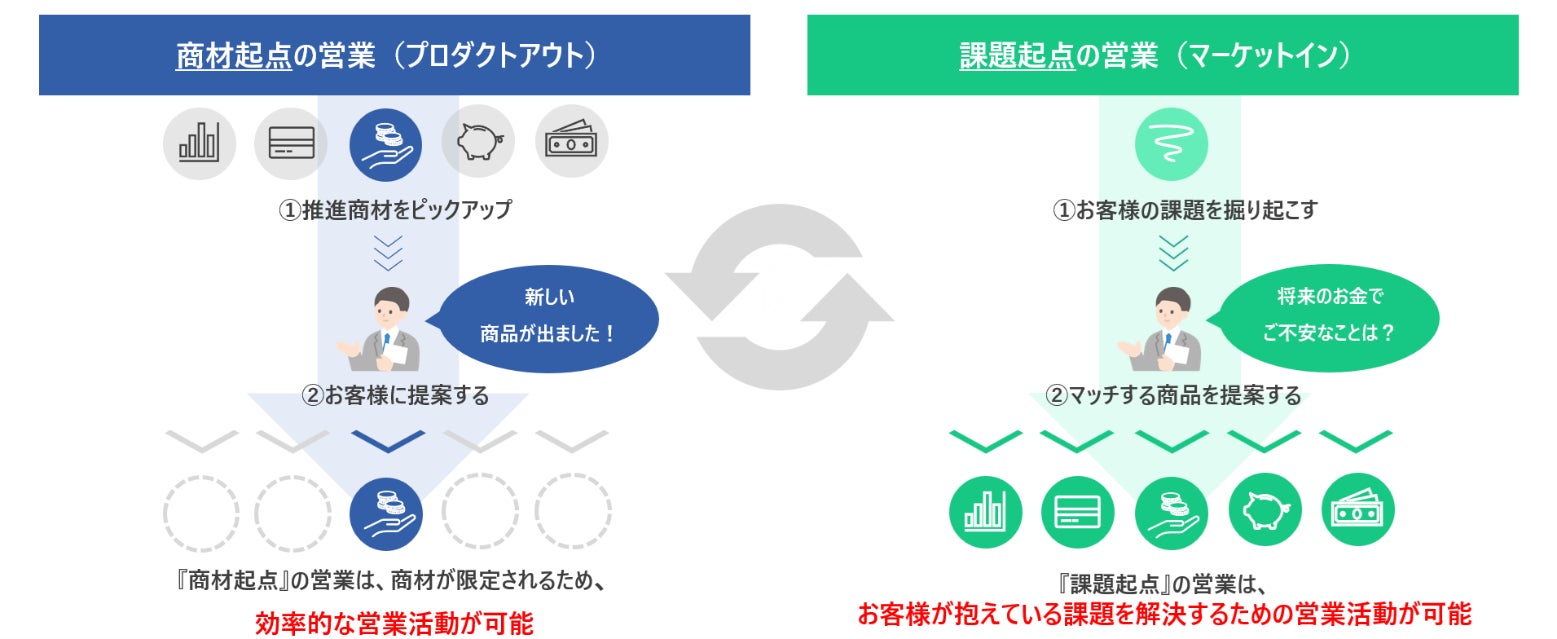 商材起点の営業（プロダクトアウト）

①推進商材をピックアップ

新しい
商品が出ました！

②お客様に提案する

『商材起点』の営業は、商材が限定されるため、
効率的な営業活動が可能

課題起点の営業（マーケットイン）

①お客様の課題を掘り起こす

将来のお金で
ご不安なことは？

②マッチする商品を提案する

『課題起点』の営業は、
お客様が抱えている課題を解決するための営業活動が可能